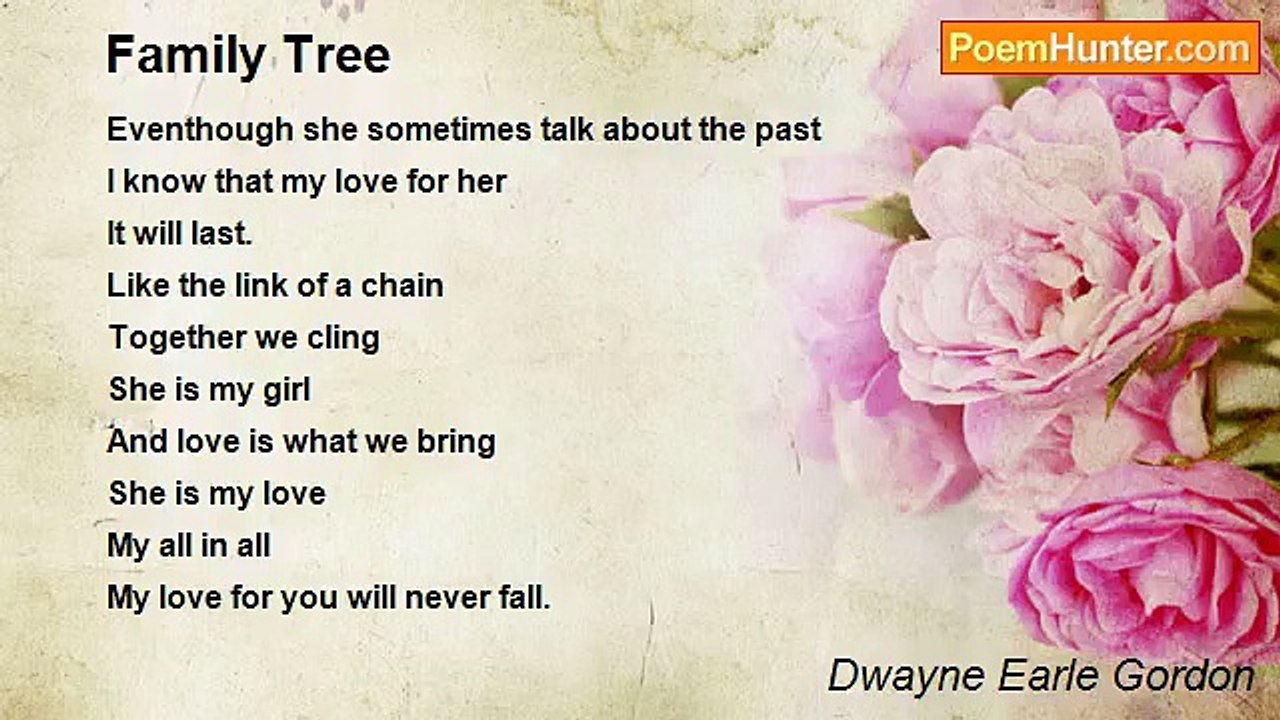 Family Tree

PoemHunter.com

Eventhough she sometimes talk about the past
I know that my love for her
It will last.
Like the link of a chain
Together we cling
She is my girl
And love is what we bring
She is my love
My all in all
My love for you will never fall.

Dwayne Earle Gordon